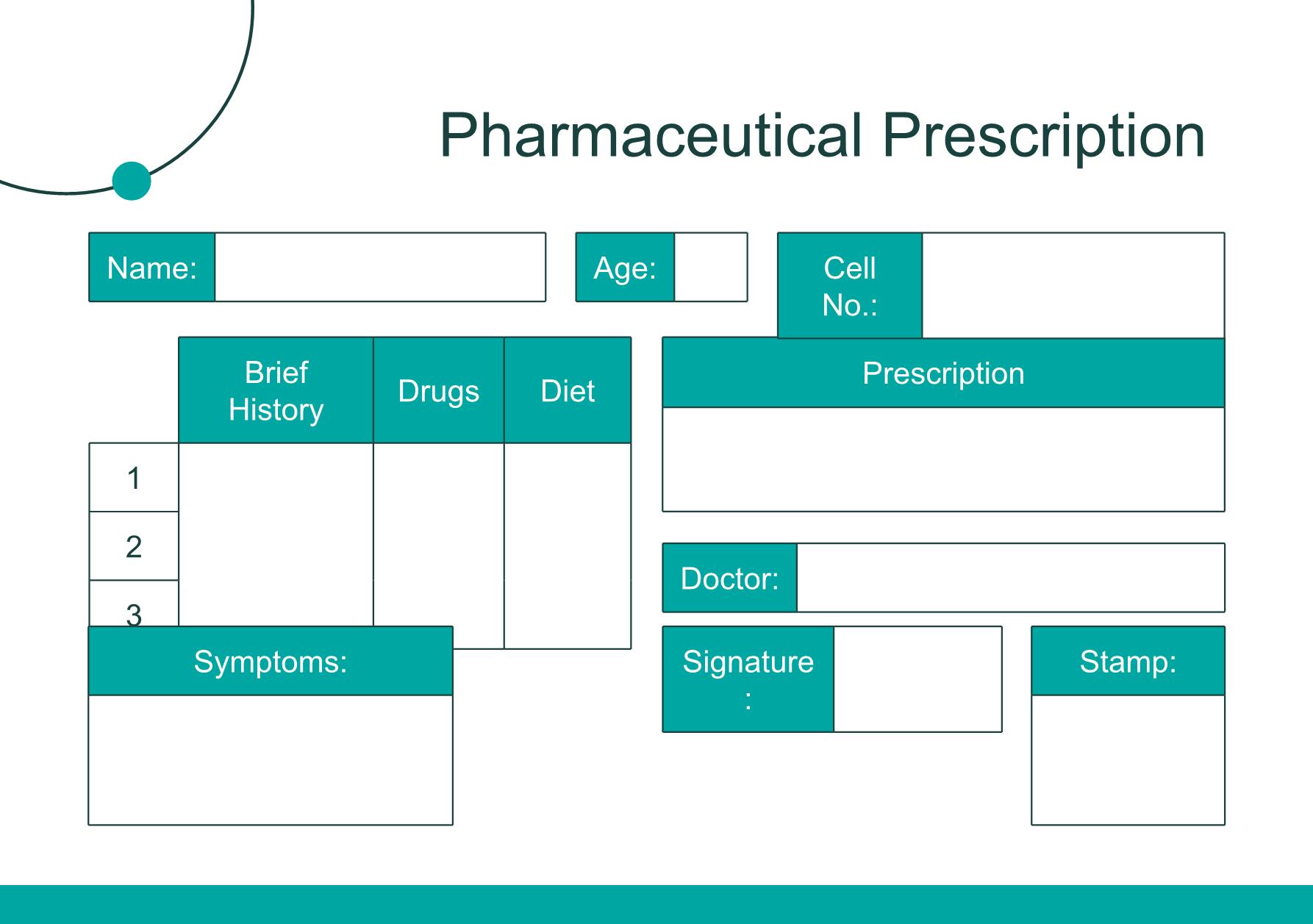 Pharmaceutical Prescription

Name:

Age:

Cell No.:

| | Brief History | Drugs | Diet |
|---|---|---|---|
| 1 | | | |
| 2 | | | |
| 3 | | | |

Prescription

Doctor:

Symptoms:

Signature:

Stamp: